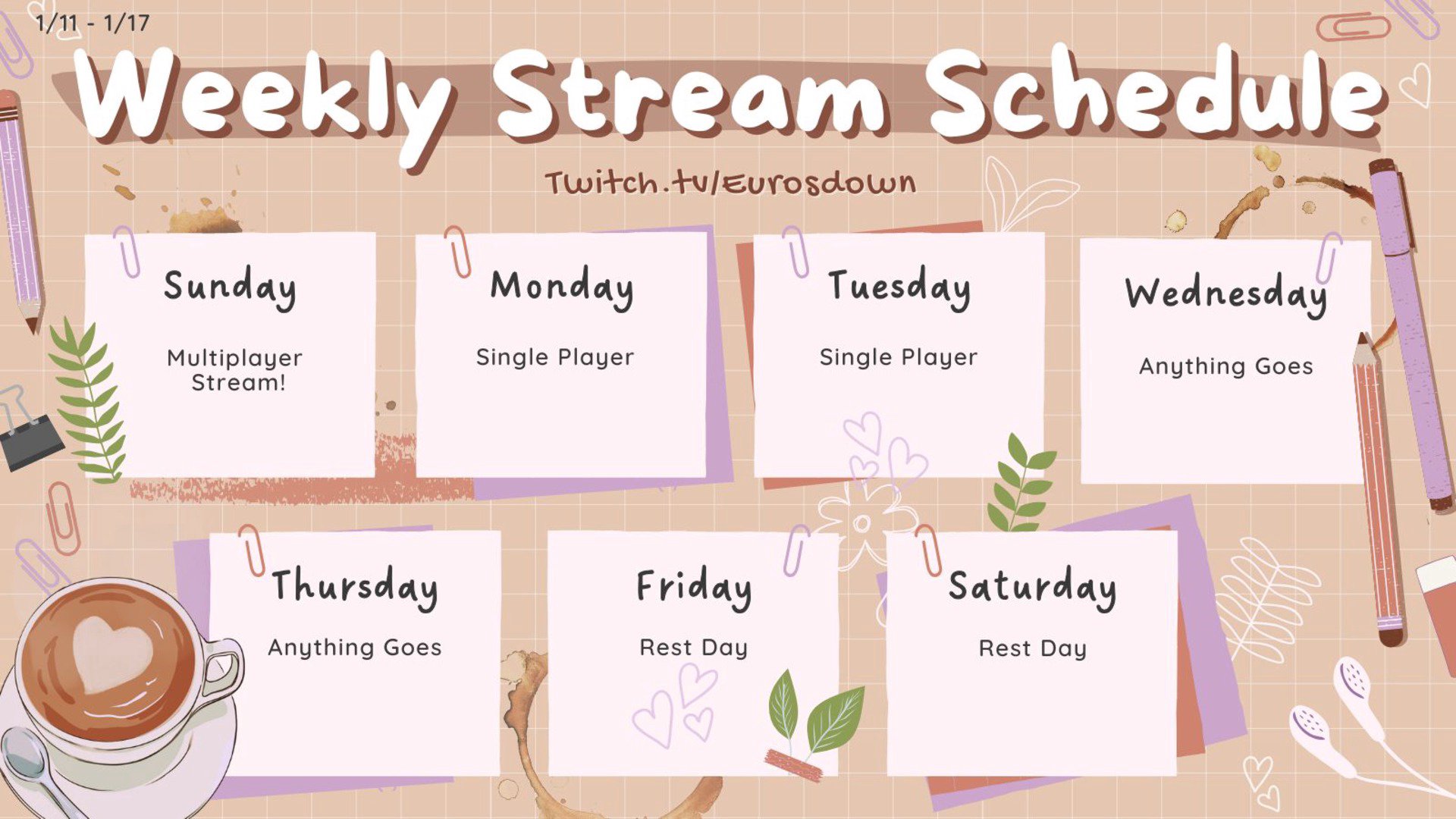 1/11 - 1/17

Weekly Stream Schedule

Twitch.tv/Eurosdown

Sunday

Multiplayer Stream!

Monday

Single Player

Tuesday

Single Player

Wednesday

Anything Goes

Thursday

Anything Goes

Friday

Rest Day

Saturday

Rest Day